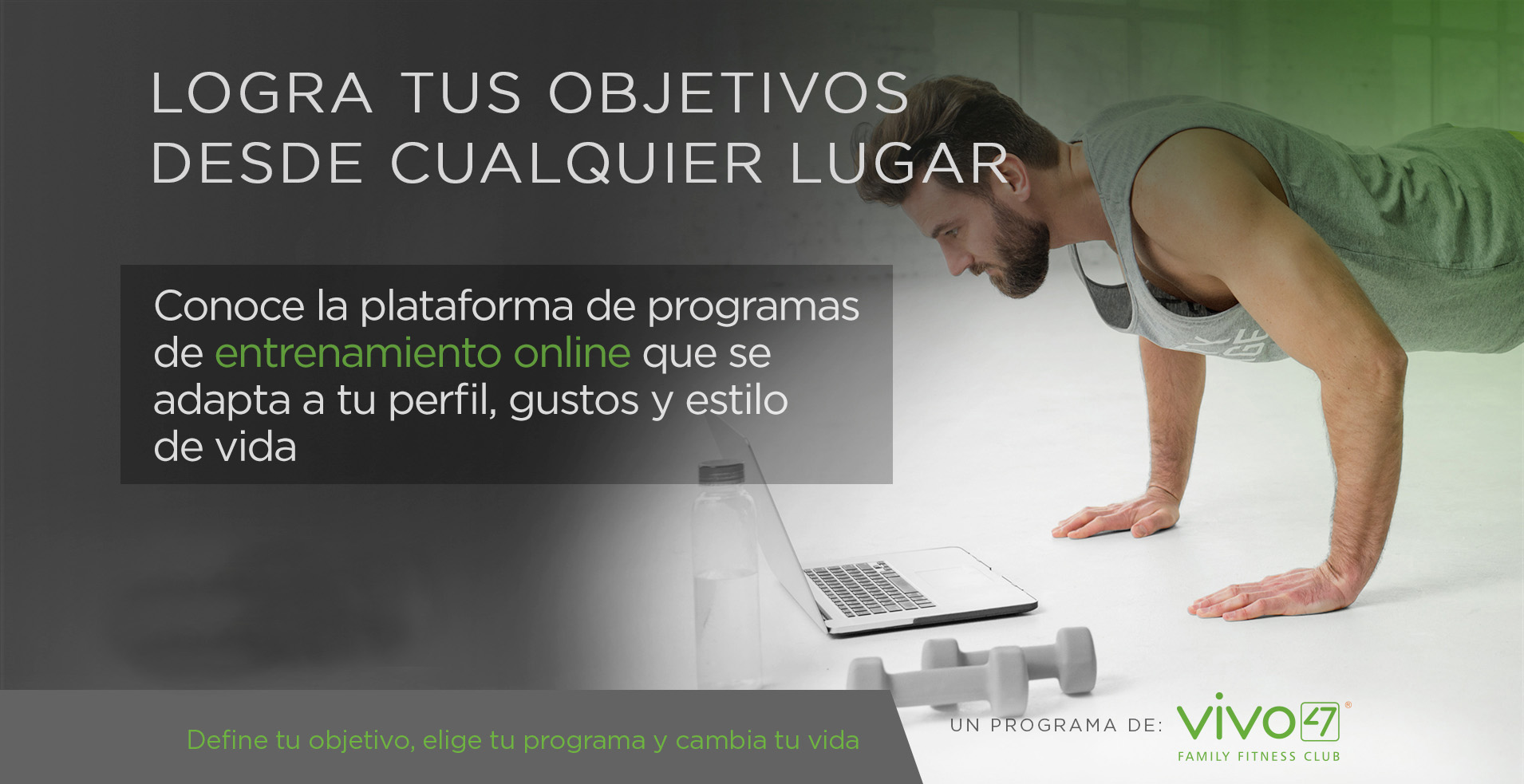 LOGRA TUS OBJETIVOS
DESDE CUALQUIER LUGAR

Conoce la plataforma de programas de entrenamiento online que se adapta a tu perfil, gustos y estilo de vida

Define tu objetivo, elige tu programa y cambia tu vida

UN PROGRAMA DE: vivo47®
FAMILY FITNESS CLUB